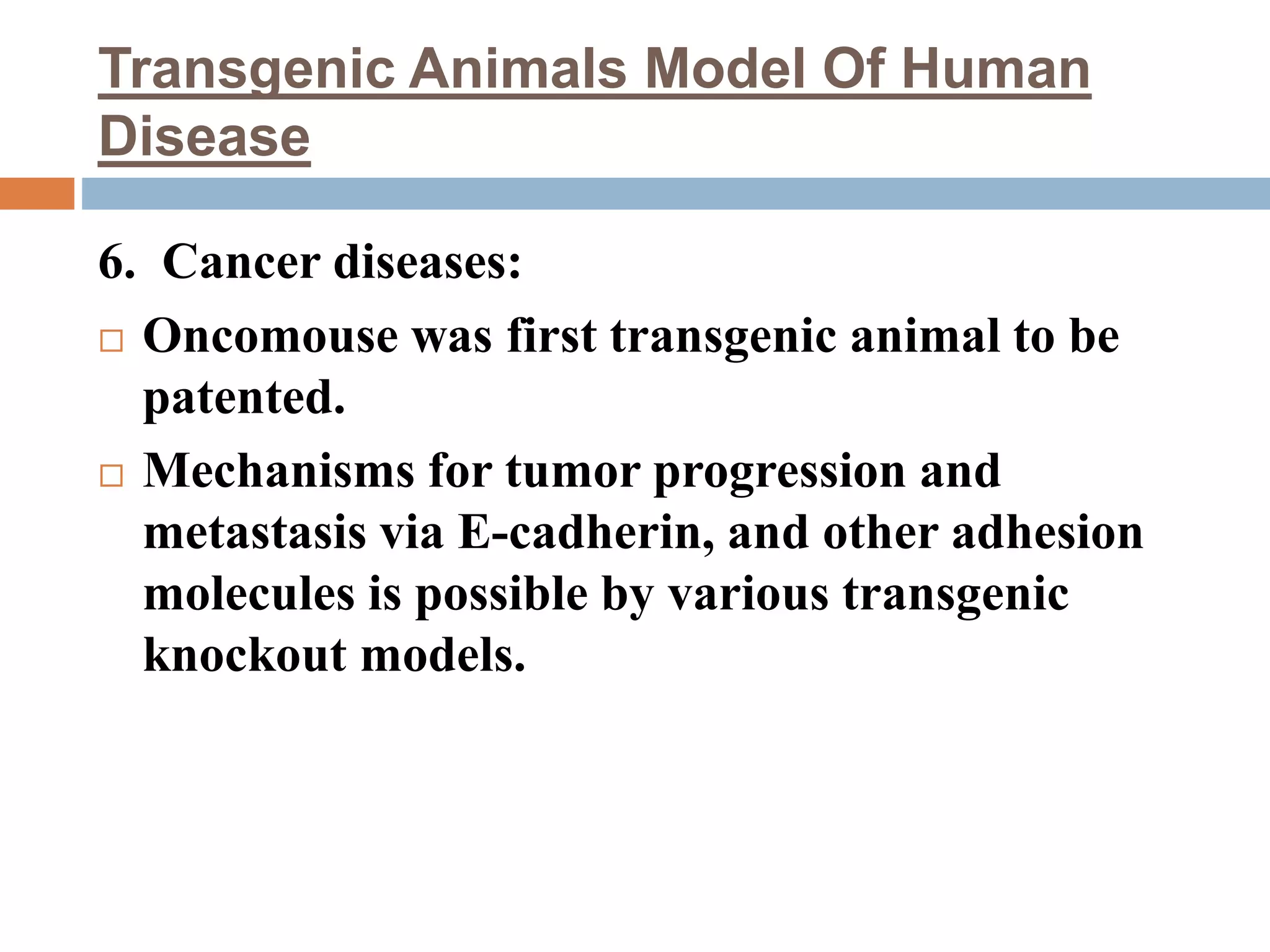 Transgenic Animals Model Of Human Disease

6. Cancer diseases:

□ Oncomouse was first transgenic animal to be patented.

□ Mechanisms for tumor progression and metastasis via E-cadherin, and other adhesion molecules is possible by various transgenic knockout models.